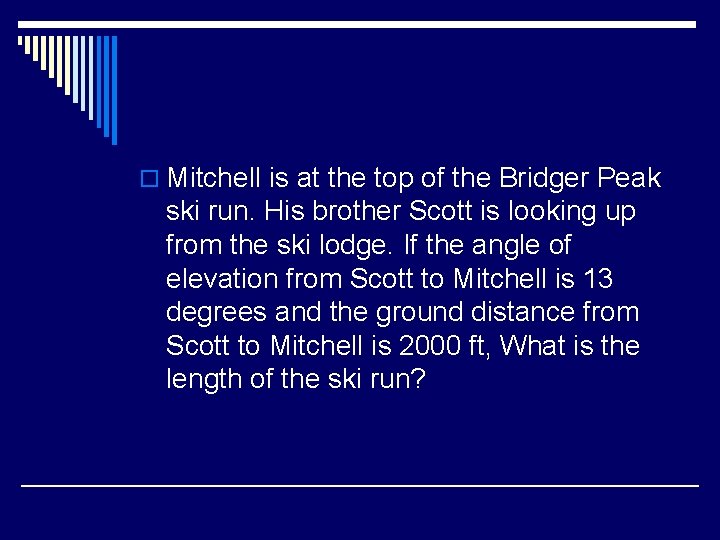 Mitchell is at the top of the Bridger Peak ski run. His brother Scott is looking up from the ski lodge. If the angle of elevation from Scott to Mitchell is 13 degrees and the ground distance from Scott to Mitchell is 2000 ft, What is the length of the ski run?